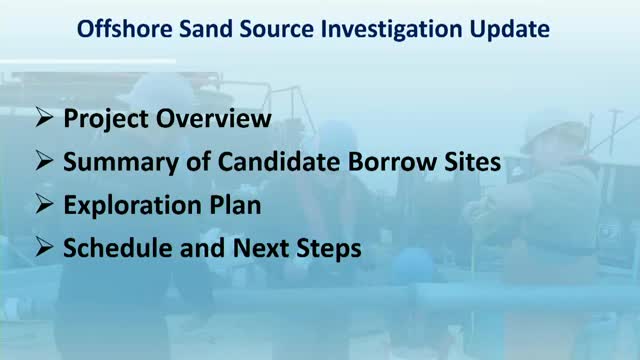 Offshore Sand Source Investigation Update

➢ Project Overview
➢ Summary of Candidate Borrow Sites
➢ Exploration Plan
➢ Schedule and Next Steps